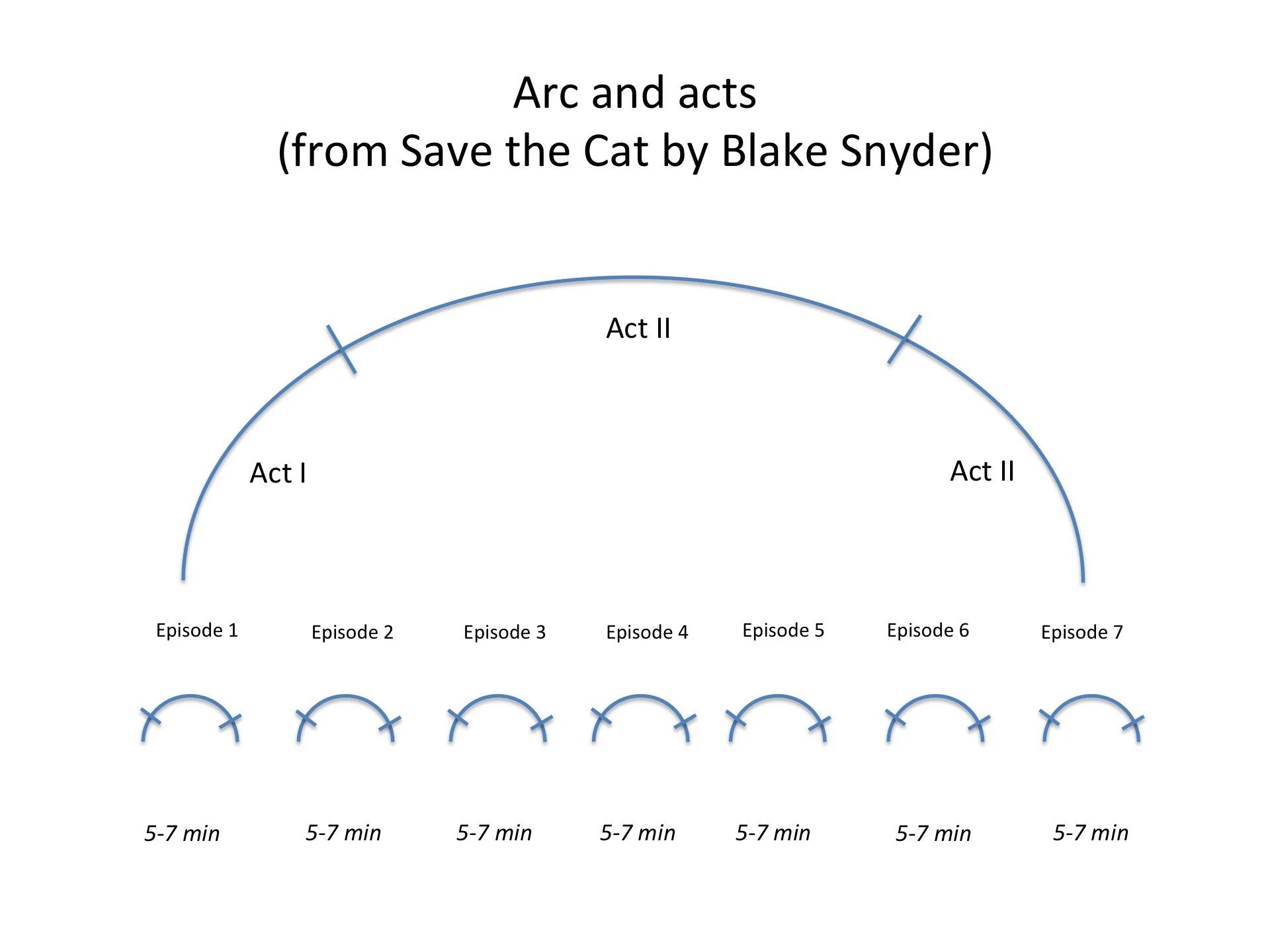 Arc and acts
(from Save the Cat by Blake Snyder)

Act II

Act I

Act II

Episode 1 Episode 2 Episode 3 Episode 4 Episode 5 Episode 6 Episode 7

5-7 min 5-7 min 5-7 min 5-7 min 5-7 min 5-7 min 5-7 min